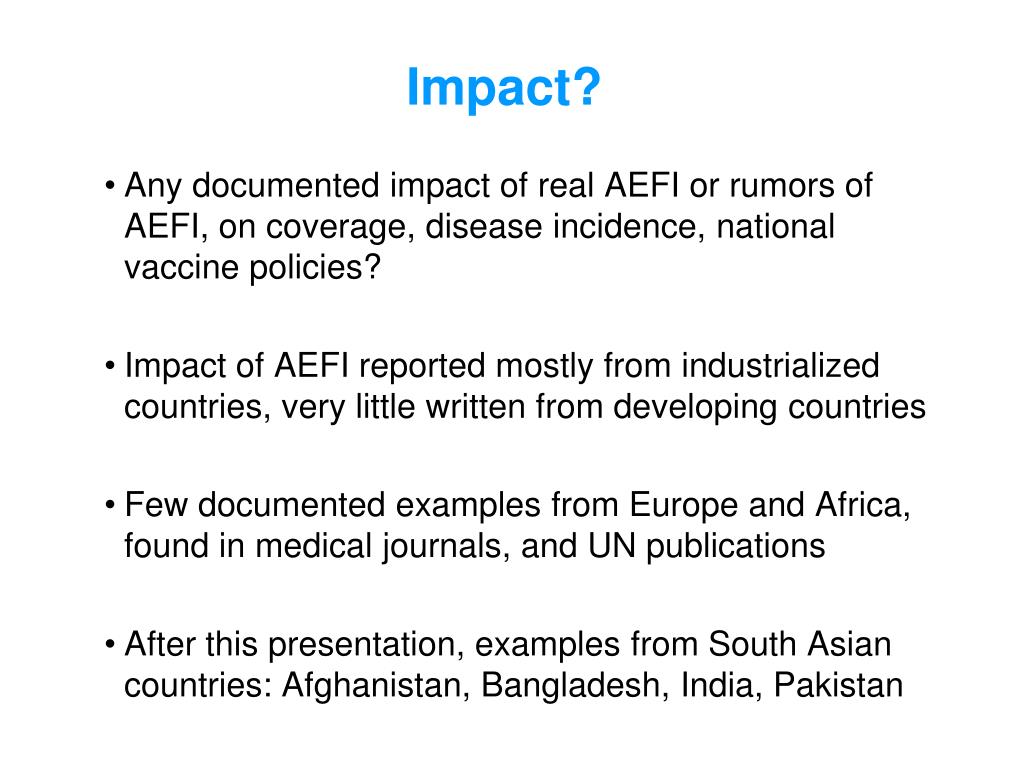 Impact?

• Any documented impact of real AEFI or rumors of AEFI, on coverage, disease incidence, national vaccine policies?

• Impact of AEFI reported mostly from industrialized countries, very little written from developing countries

• Few documented examples from Europe and Africa, found in medical journals, and UN publications

• After this presentation, examples from South Asian countries: Afghanistan, Bangladesh, India, Pakistan